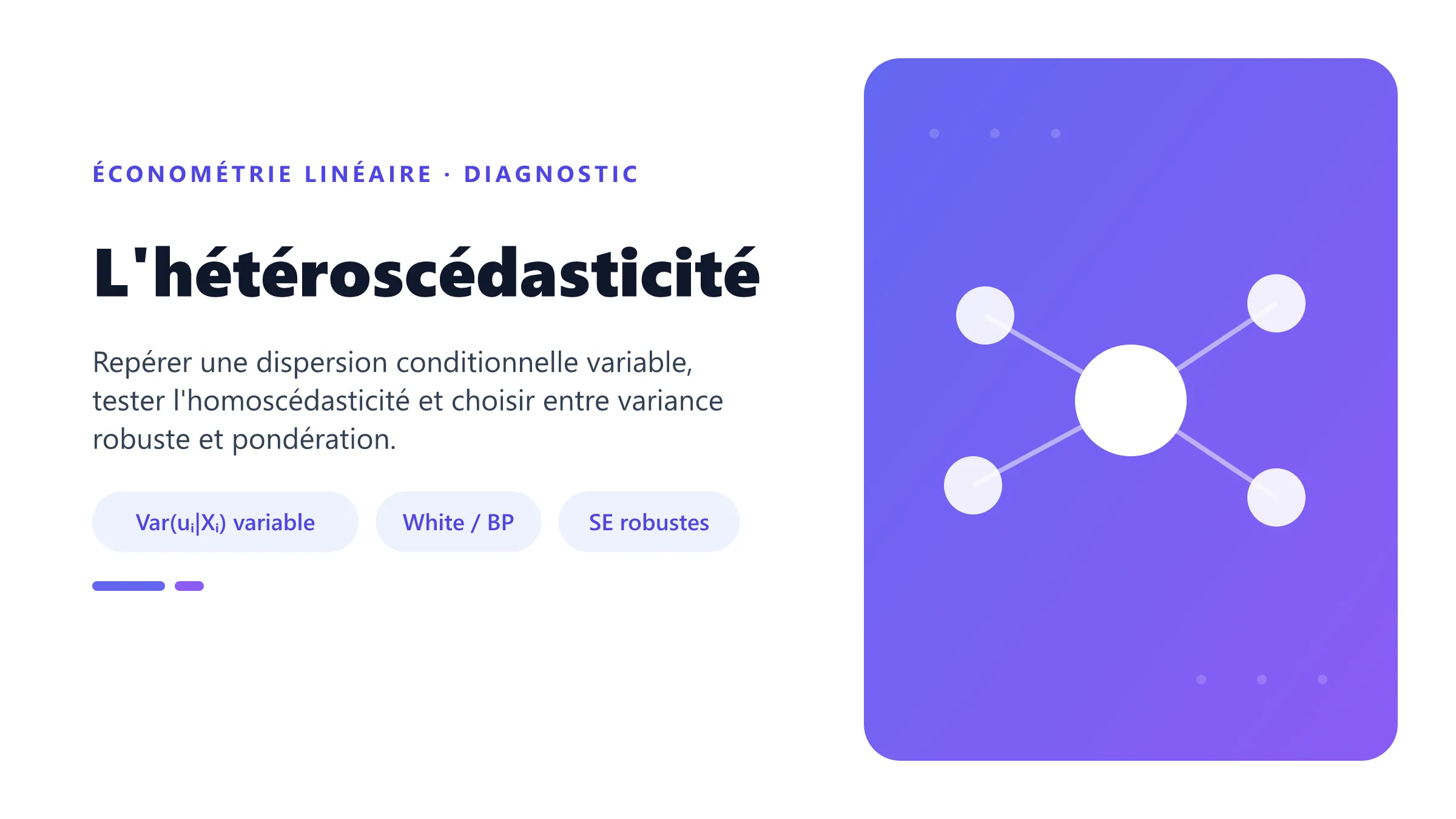 ÉCONOMÉTRIE LINÉAIRE · DIAGNOSTIC

L'hétéroscédasticité

Repérer une dispersion conditionnelle variable, tester l'homoscédasticité et choisir entre variance robuste et pondération.

$Var(u_i|X_i)$ variable

White / BP

SE robustes